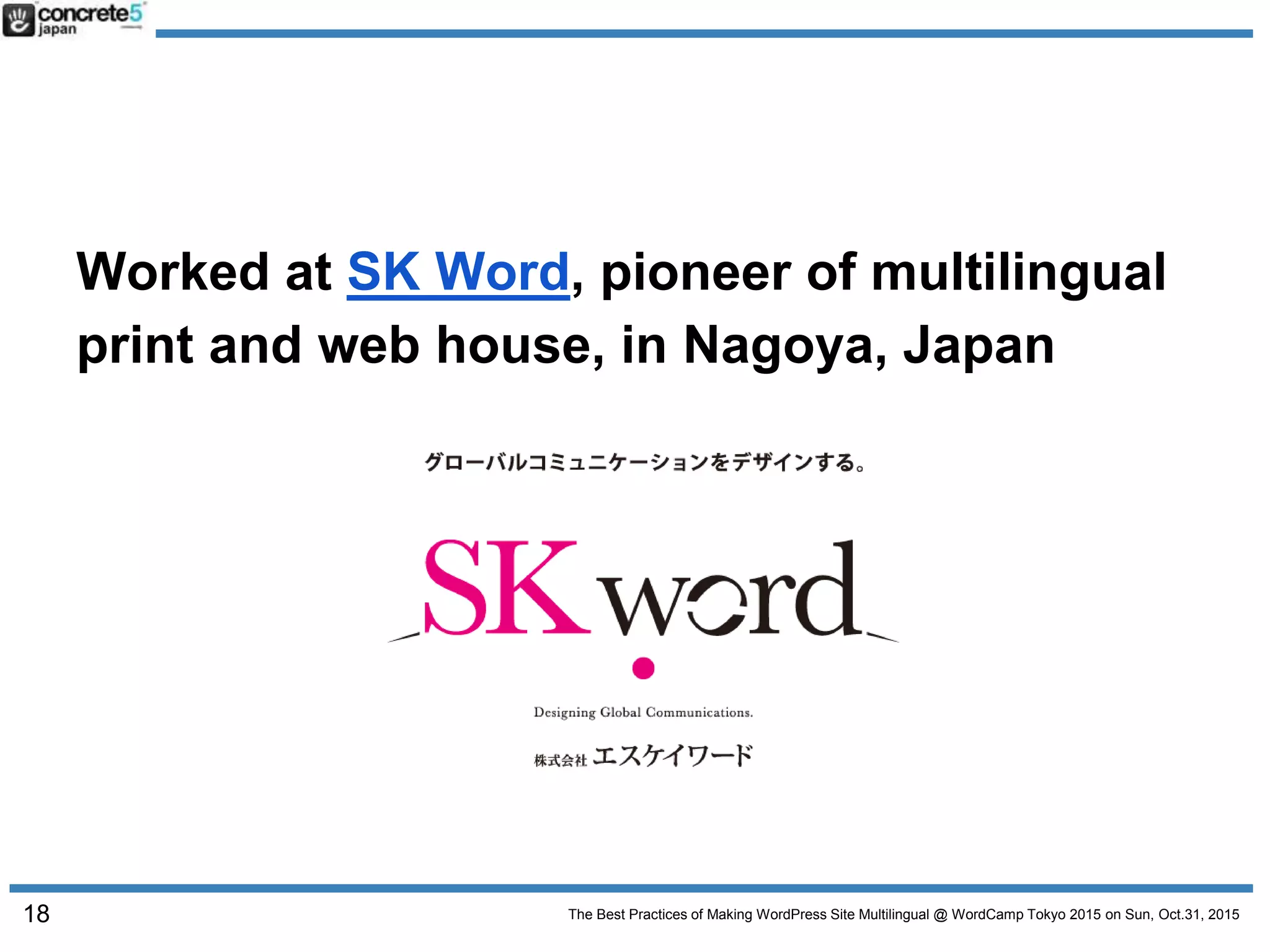 concrete5 japan

Worked at SK Word, pioneer of multilingual print and web house, in Nagoya, Japan

グローバルコミュニケーションをデザインする。

SK word

Designing Global Communications.

株式会社 エスケイワード

18

The Best Practices of Making WordPress Site Multilingual @ WordCamp Tokyo 2015 on Sun, Oct.31, 2015